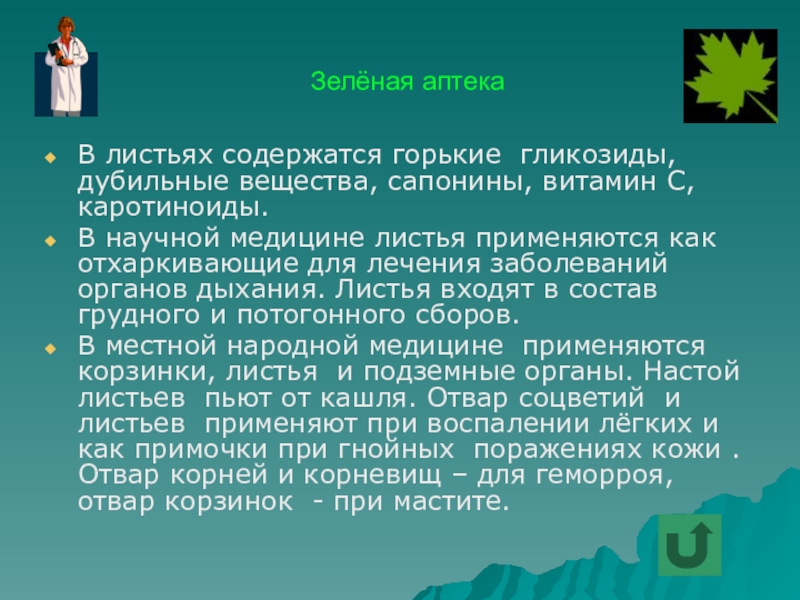 Зелёная аптека

В листьях содержатся горькие гликозиды, дубильные вещества, сапонины, витамин С, каротиноиды.

В научной медицине листья применяются как отхаркивающие для лечения заболеваний органов дыхания. Листья входят в состав грудного и потогонного сборов.

В местной народной медицине применяются корзинки, листья и подземные органы. Настой листьев пьют от кашля. Отвар соцветий и листьев применяют при воспалении лёгких и как примочки при гнойных поражениях кожи . Отвар корней и корневищ – для геморроя, отвар корзинок - при мастите.